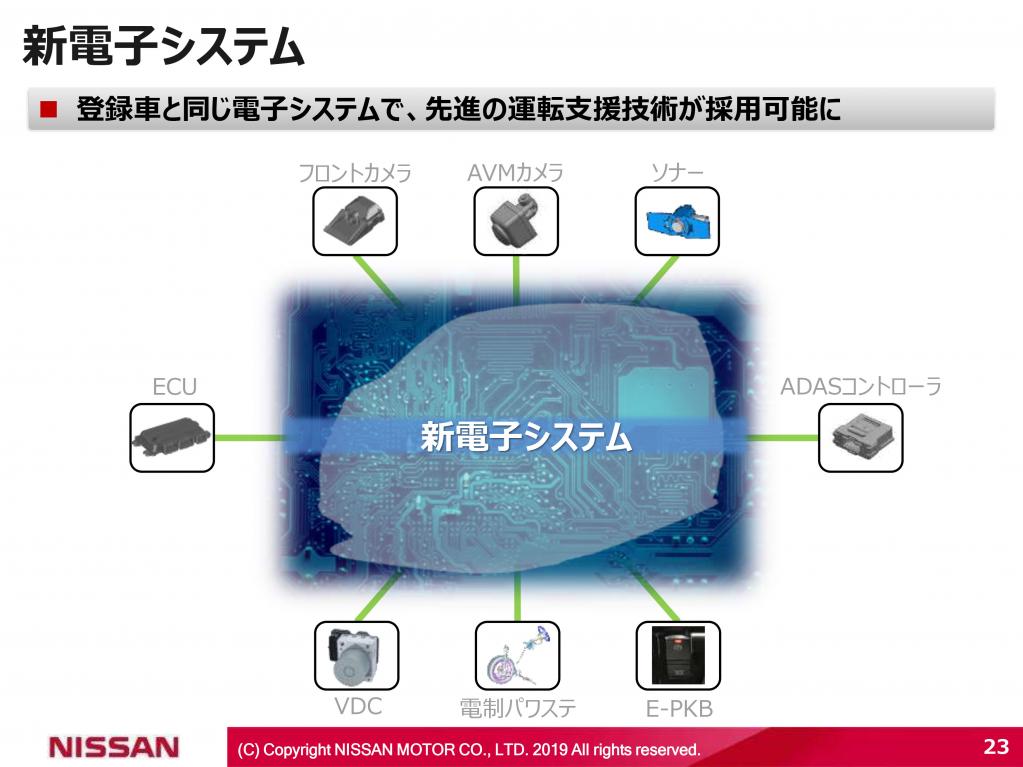 新電子システム

■ 登録車と同じ電子システムで、先進の運転支援技術が採用可能に

フロントカメラ

AVMカメラ

ソナー

ECU

新電子システム

ADASコントローラ

VDC

電制パワステ

E-PKB

NISSAN

(C) Copyright NISSAN MOTOR CO., LTD. 2019 All rights reserved.

23